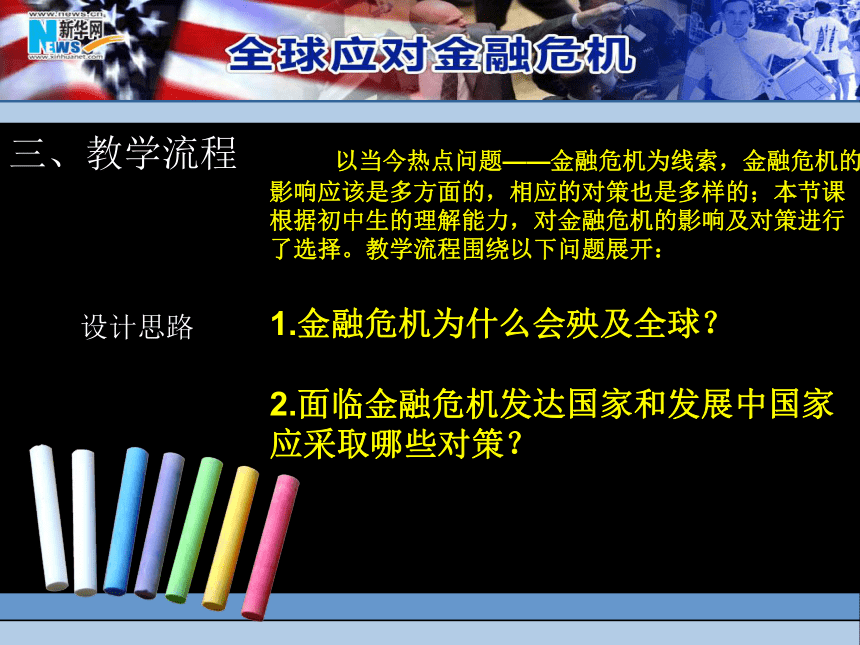 www.news.cn
新华网
NEWS
www.xinhuanet.com

全球应对金融危机

三、教学流程

以当今热点问题——金融危机为线索，金融危机的影响应该是多方面的，相应的对策也是多样的；本节课根据初中生的理解能力，对金融危机的影响及对策进行了选择。教学流程围绕以下问题展开：

设计思路

1.金融危机为什么会殃及全球？

2.面临金融危机发达国家和发展中国家应采取哪些对策？